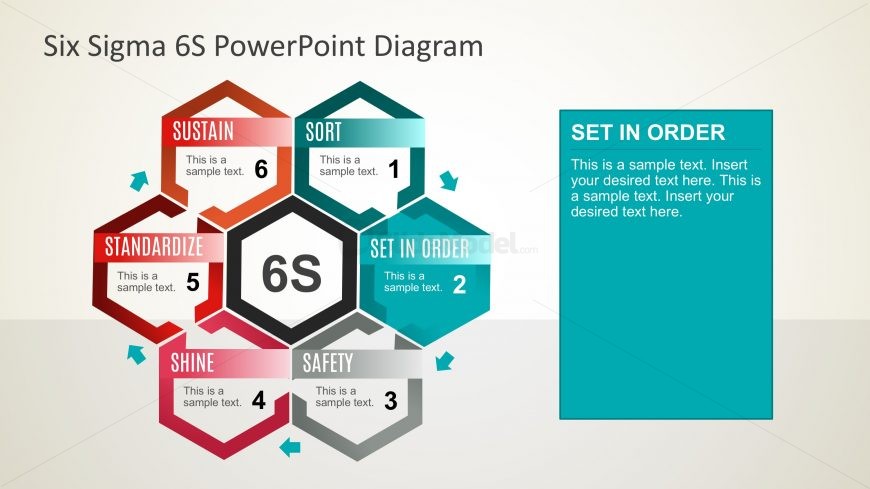 Six Sigma 6S PowerPoint Diagram

SUSTAIN
This is a sample text. 6

SORT
This is a sample text. 1

STANDARDIZE
This is a sample text. 5

6S

SET IN ORDER
This is a sample text. 2

SHINE
This is a sample text. 4

SAFETY
This is a sample text. 3

SET IN ORDER

This is a sample text. Insert your desired text here. This is a sample text. Insert your desired text here.